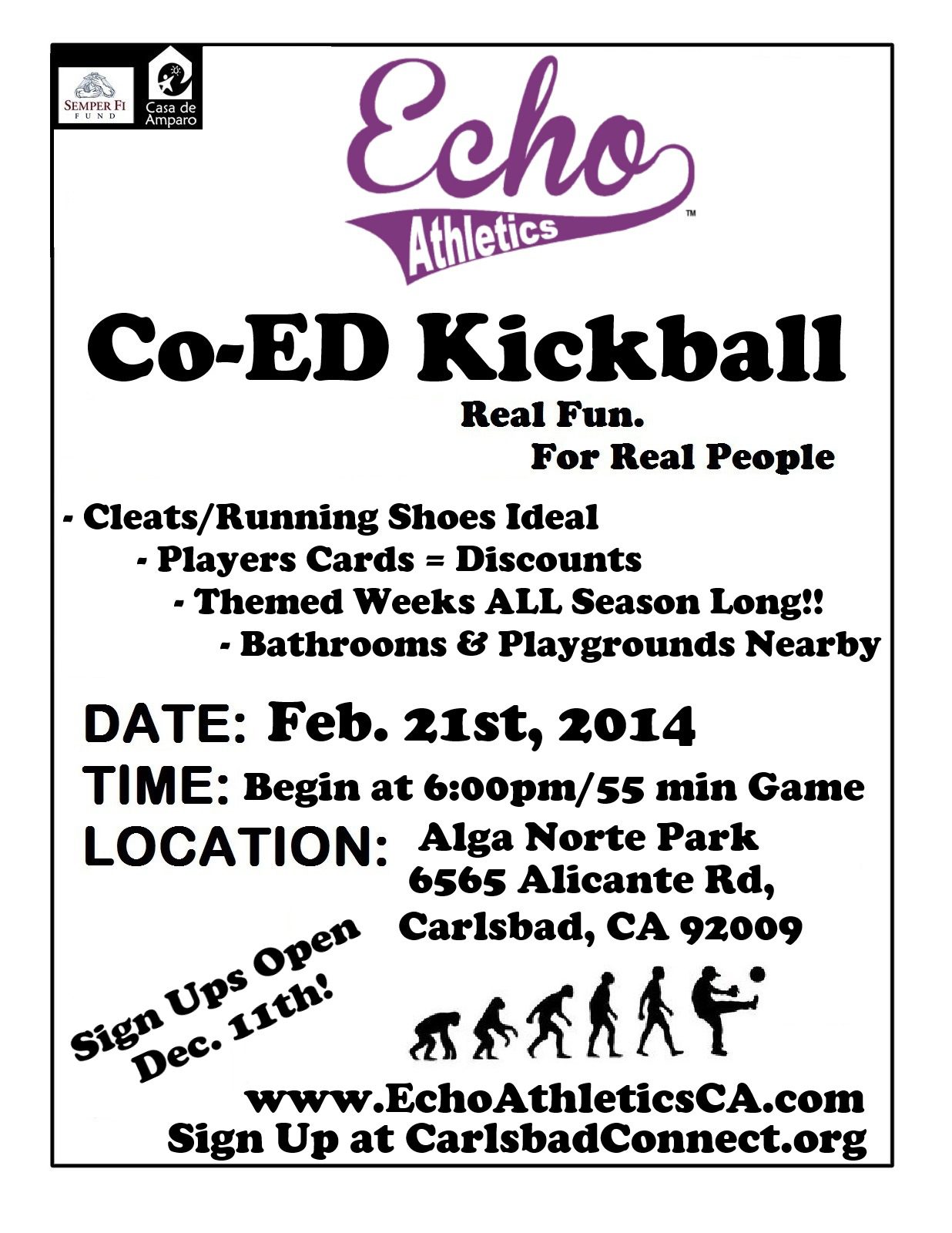 SEMPER FI FUND

Casa de Amparo

Echo Athletics ™

Co-ED Kickball

Real Fun.
For Real People

- Cleats/Running Shoes Ideal
- Players Cards = Discounts
- Themed Weeks ALL Season Long!!
- Bathrooms & Playgrounds Nearby

DATE: Feb. 21st, 2014
TIME: Begin at 6:00pm/55 min Game
LOCATION: Alga Norte Park
6565 Alicante Rd,
Carlsbad, CA 92009

Sign Ups Open
Dec. 11th!

www.EchoAthleticsCA.com
Sign Up at CarlsbadConnect.org